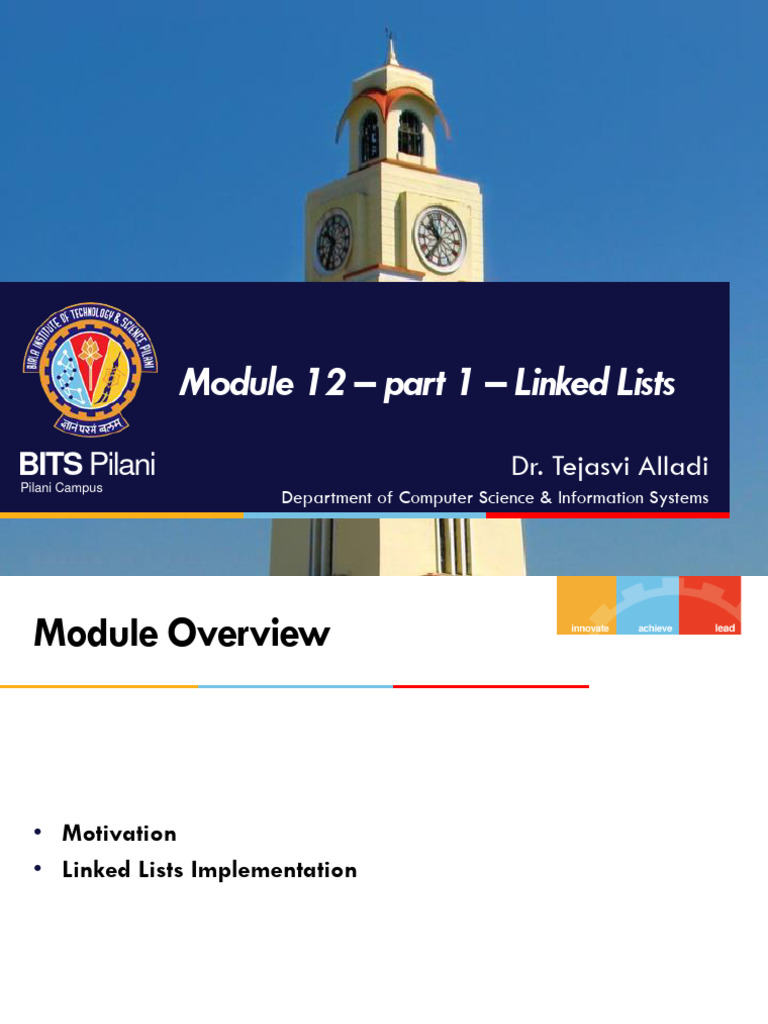 BIRLA INSTITUTE OF TECHNOLOGY & SCIENCE PILANI

ज्ञानं परमं बलम्

BITS Pilani
Pilani Campus

Module 12 – part 1 – Linked Lists

Dr. Tejasvi Alladi
Department of Computer Science & Information Systems

Module Overview

innovate achieve lead

• Motivation
• Linked Lists Implementation